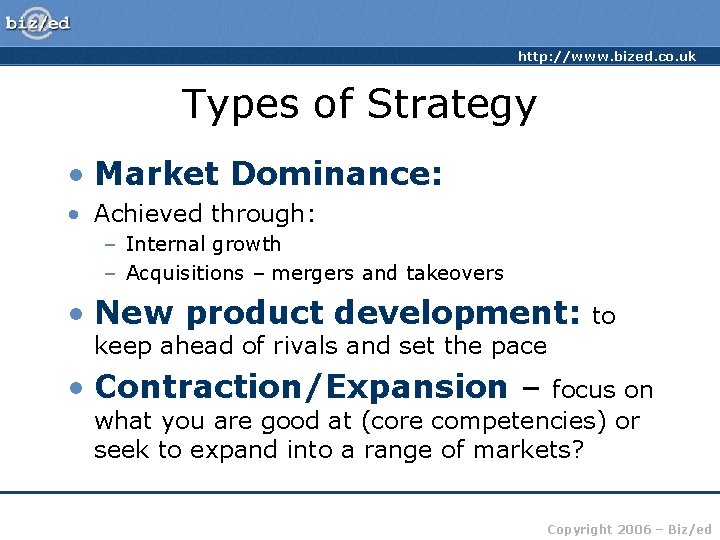 biz/ed

http://www.bized.co.uk

Types of Strategy

• Market Dominance:
• Achieved through:
– Internal growth
– Acquisitions – mergers and takeovers
• New product development: to keep ahead of rivals and set the pace
• Contraction/Expansion – focus on what you are good at (core competencies) or seek to expand into a range of markets?

Copyright 2006 – Biz/ed